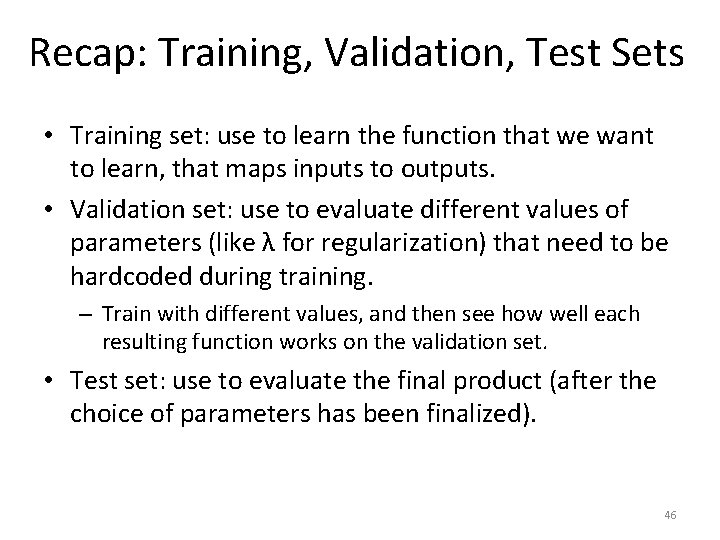 Recap: Training, Validation, Test Sets

• Training set: use to learn the function that we want to learn, that maps inputs to outputs.
• Validation set: use to evaluate different values of parameters (like λ for regularization) that need to be hardcoded during training.
– Train with different values, and then see how well each resulting function works on the validation set.
• Test set: use to evaluate the final product (after the choice of parameters has been finalized).

46